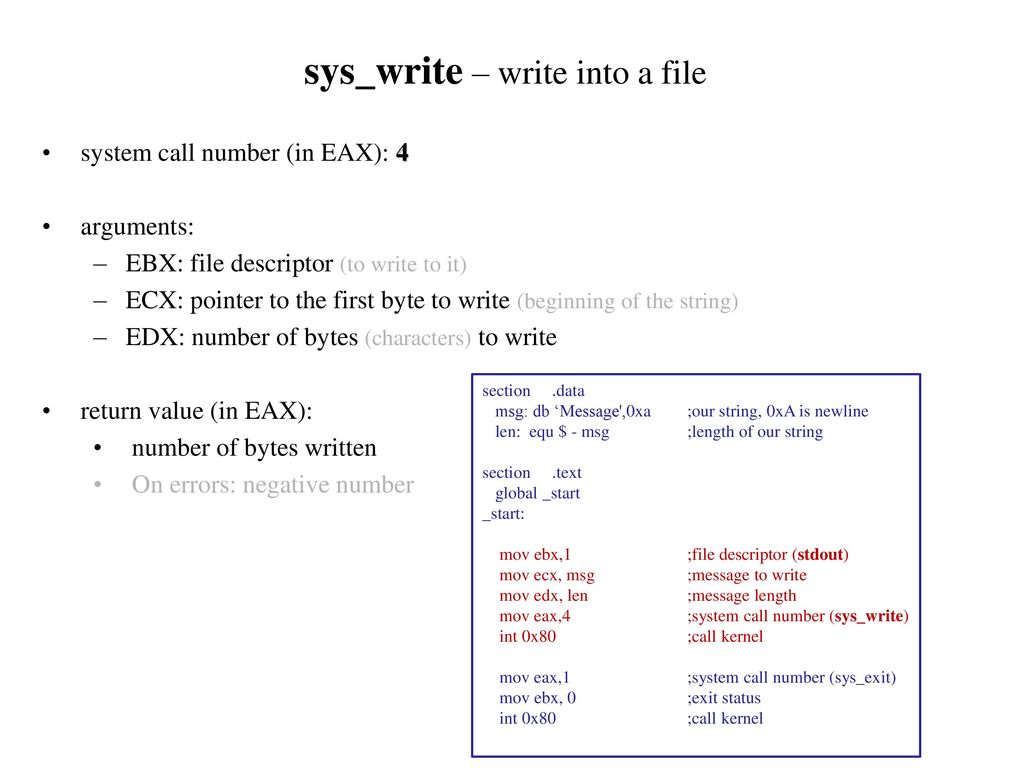 sys_write – write into a file

• system call number (in EAX): 4

• arguments:
– EBX: file descriptor (to write to it)
– ECX: pointer to the first byte to write (beginning of the string)
– EDX: number of bytes (characters) to write

• return value (in EAX):
• number of bytes written
• On errors: negative number

section .data
msg: db ‘Message',0xa ;our string, 0xA is newline
len: equ $ - msg ;length of our string

section .text
global _start
_start:

mov ebx,1 ;file descriptor (stdout)
mov ecx, msg ;message to write
mov edx, len ;message length
mov eax,4 ;system call number (sys_write)
int 0x80 ;call kernel

mov eax,1 ;system call number (sys_exit)
mov ebx, 0 ;exit status
int 0x80 ;call kernel